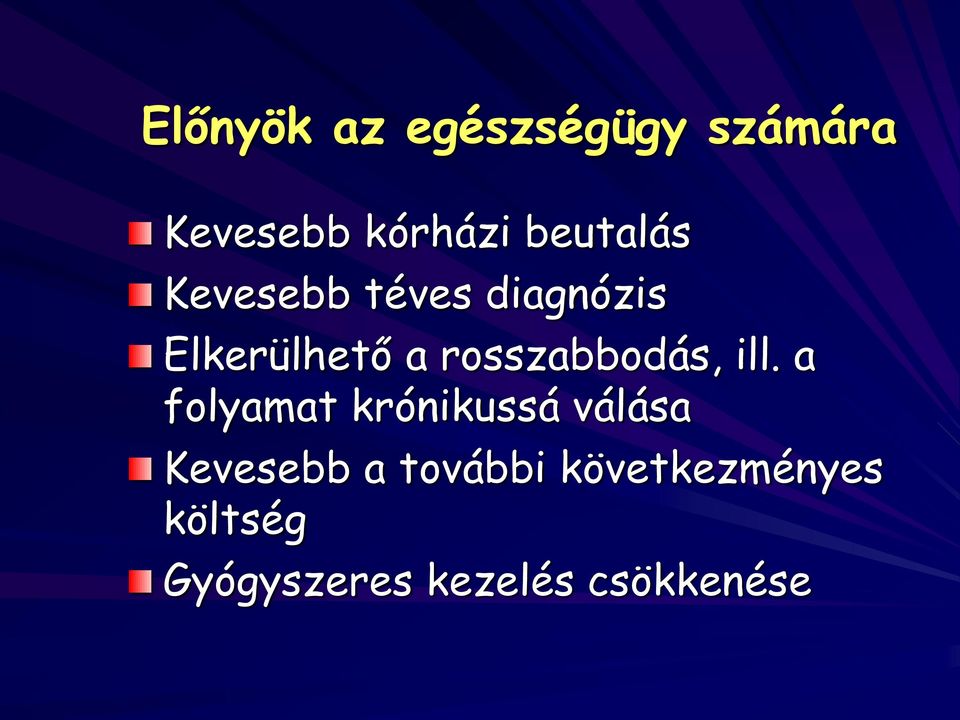 Előnyök az egészségügy számára

Kevesebb kórházi beutalás

Kevesebb téves diagnózis

Elkerülhető a rosszabbodás, ill. a folyamat krónikussá válása

Kevesebb a további következményes költség

Gyógyszeres kezelés csökkenése